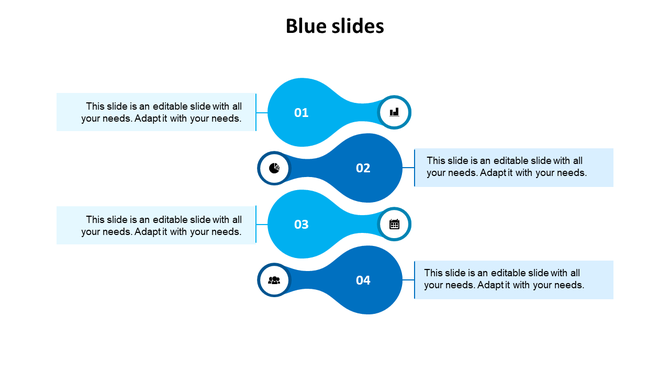 Blue slides

This slide is an editable slide with all your needs. Adapt it with your needs.

01

02

This slide is an editable slide with all your needs. Adapt it with your needs.

This slide is an editable slide with all your needs. Adapt it with your needs.

03

04

This slide is an editable slide with all your needs. Adapt it with your needs.